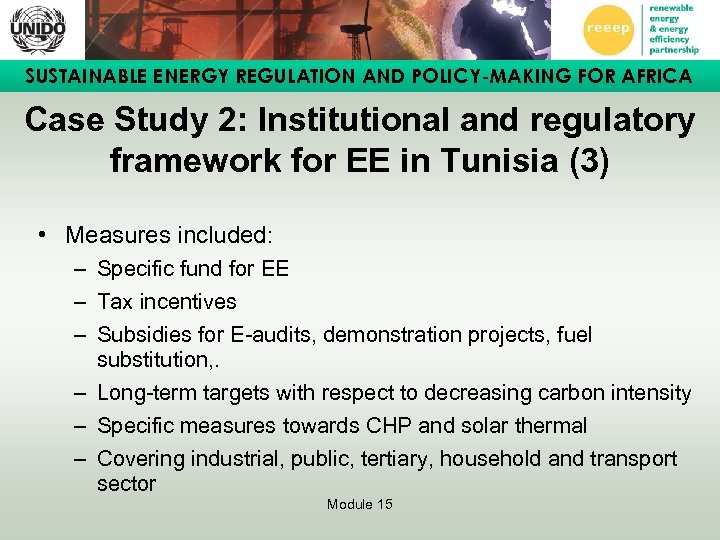 UNIDO

reeep renewable energy & energy efficiency partnership

SUSTAINABLE ENERGY REGULATION AND POLICY-MAKING FOR AFRICA

Case Study 2: Institutional and regulatory framework for EE in Tunisia (3)

• Measures included:
– Specific fund for EE
– Tax incentives
– Subsidies for E-audits, demonstration projects, fuel substitution,.
– Long-term targets with respect to decreasing carbon intensity
– Specific measures towards CHP and solar thermal
– Covering industrial, public, tertiary, household and transport sector

Module 15